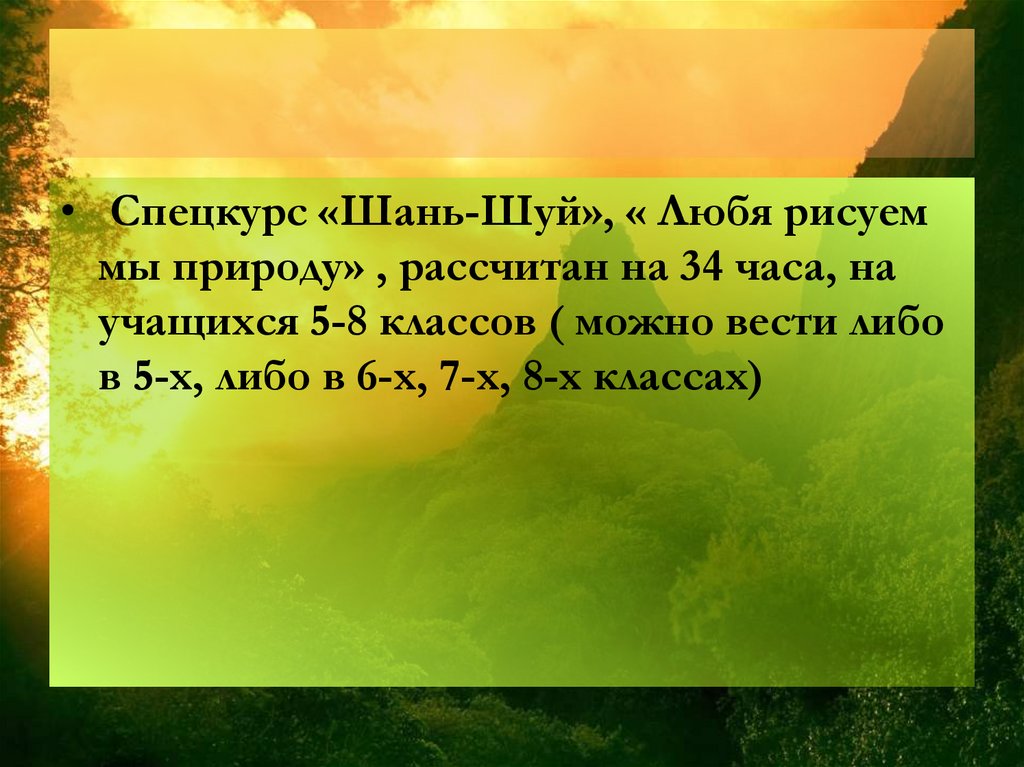 • Спецкурс «Шань-Шуй», « Любя рисуем мы природу» , рассчитан на 34 часа, на учащихся 5-8 классов ( можно вести либо в 5-х, либо в 6-х, 7-х, 8-х классах)